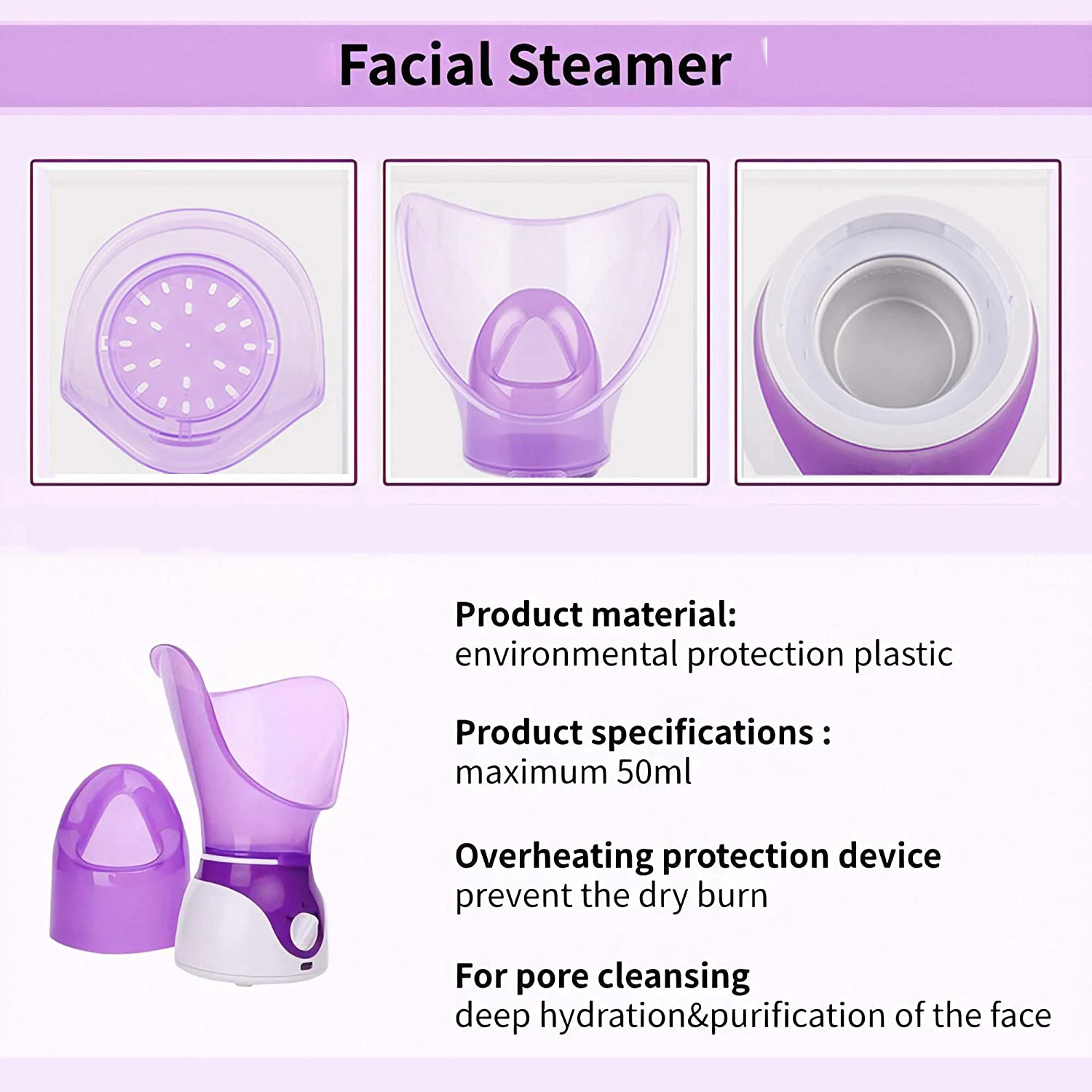 Facial Steamer

Product material:
environmental protection plastic

Product specifications :
maximum 50ml

Overheating protection device
prevent the dry burn

For pore cleansing
deep hydration&purification of the face